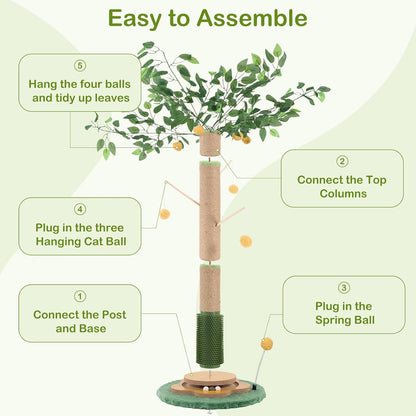 Easy to Assemble

⑤
Hang the four balls and tidy up leaves

②
Connect the Top Columns

④
Plug in the three Hanging Cat Ball

①
Connect the Post and Base

③
Plug in the Spring Ball